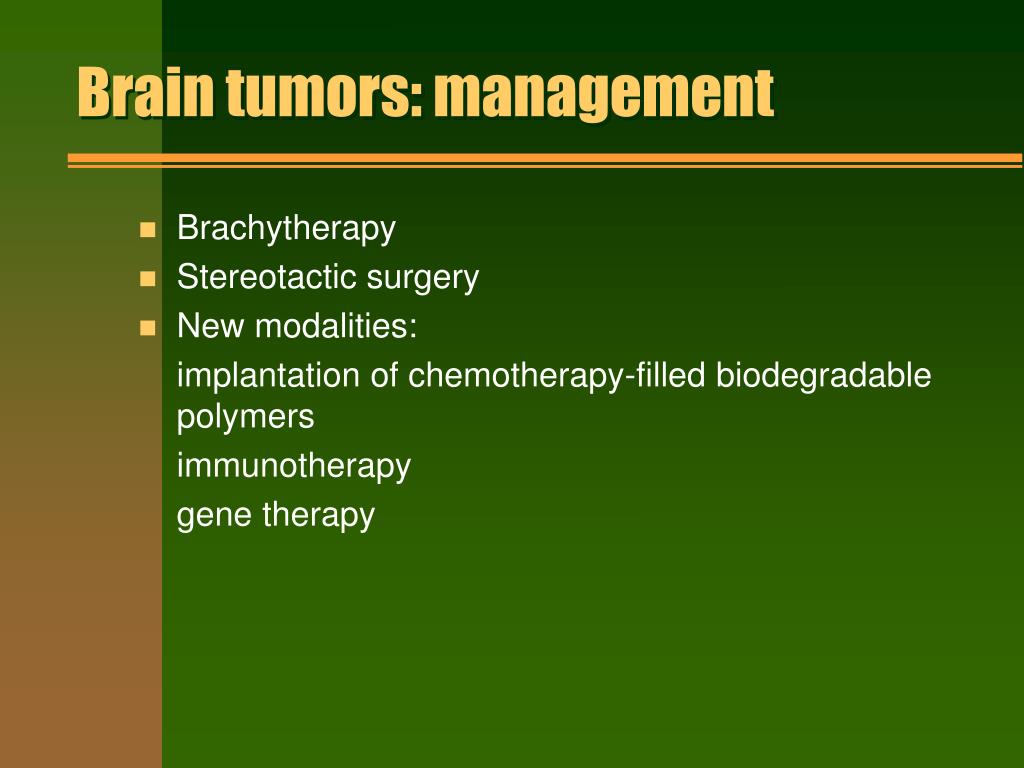 Brain tumors: management

- Brachytherapy
- Stereotactic surgery
- New modalities:

implantation of chemotherapy-filled biodegradable polymers

immunotherapy

gene therapy